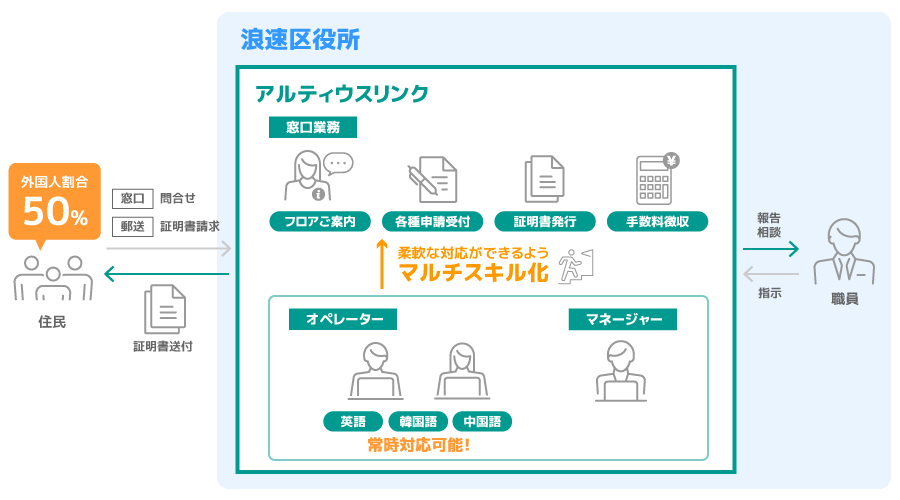 浪速区役所

アルティウスリンク

窓口業務

フロアご案内

各種申請受付

証明書発行

手数料徴収

柔軟な対応ができるよう
マルチスキル化

オペレーター

マネージャー

英語

韓国語

中国語

常時対応可能!

外国人割合
50%

住民

窓口 問合せ
郵送 証明書請求

証明書送付

報告
相談

指示

職員